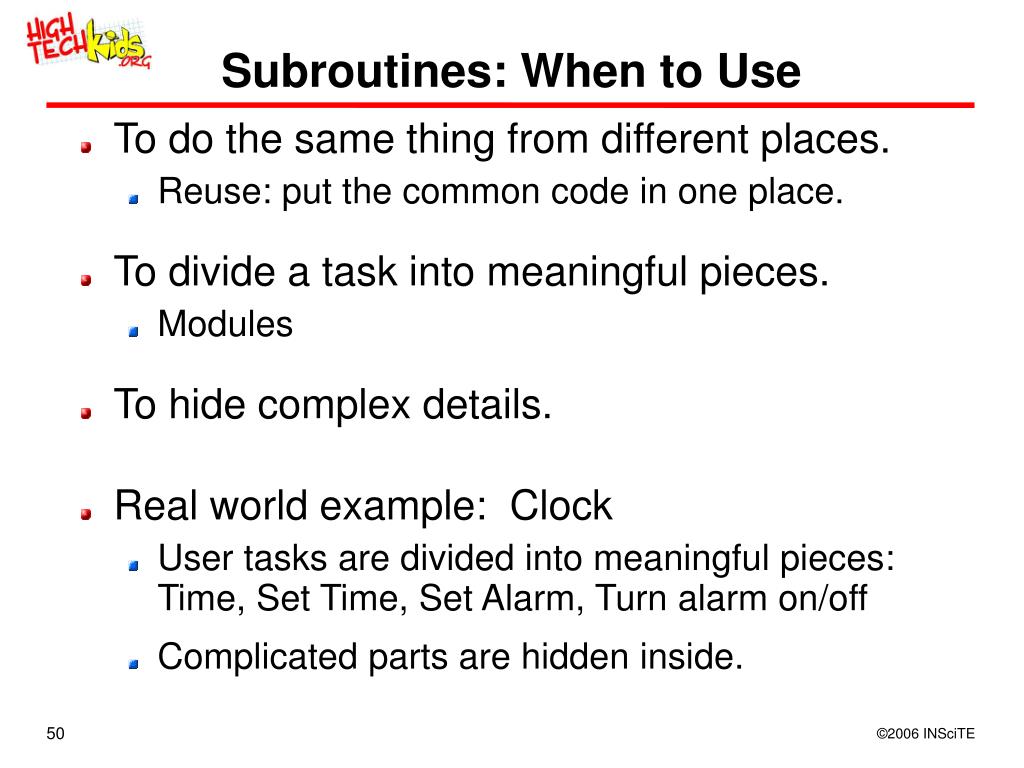 HIGH TECH Kids .ORG

Subroutines: When to Use

To do the same thing from different places.

Reuse: put the common code in one place.

To divide a task into meaningful pieces.

Modules

To hide complex details.

Real world example: Clock

User tasks are divided into meaningful pieces: Time, Set Time, Set Alarm, Turn alarm on/off

Complicated parts are hidden inside.

50

©2006 INSciTE